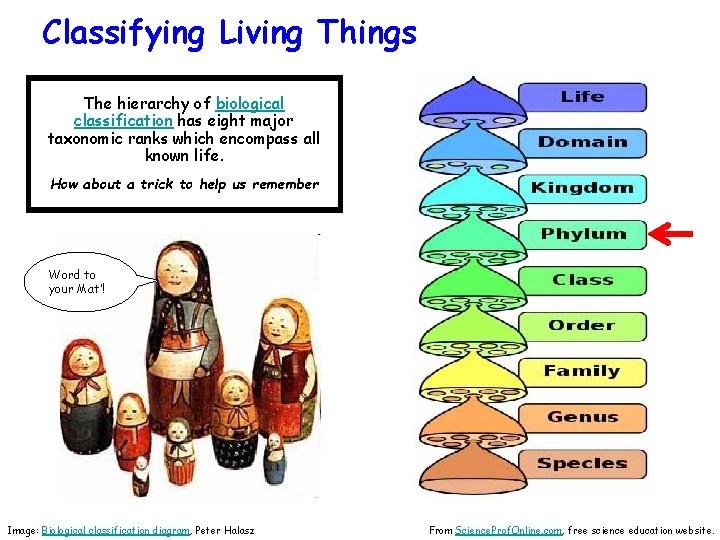 Classifying Living Things

The hierarchy of biological classification has eight major taxonomic ranks which encompass all known life.

How about a trick to help us remember

Word to your Mat'!

Life

Domain

Kingdom

Phylum

Class

Order

Family

Genus

Species

Image: Biological classification diagram, Peter Halasz

From ScienceProfOnline.com, free science education website.